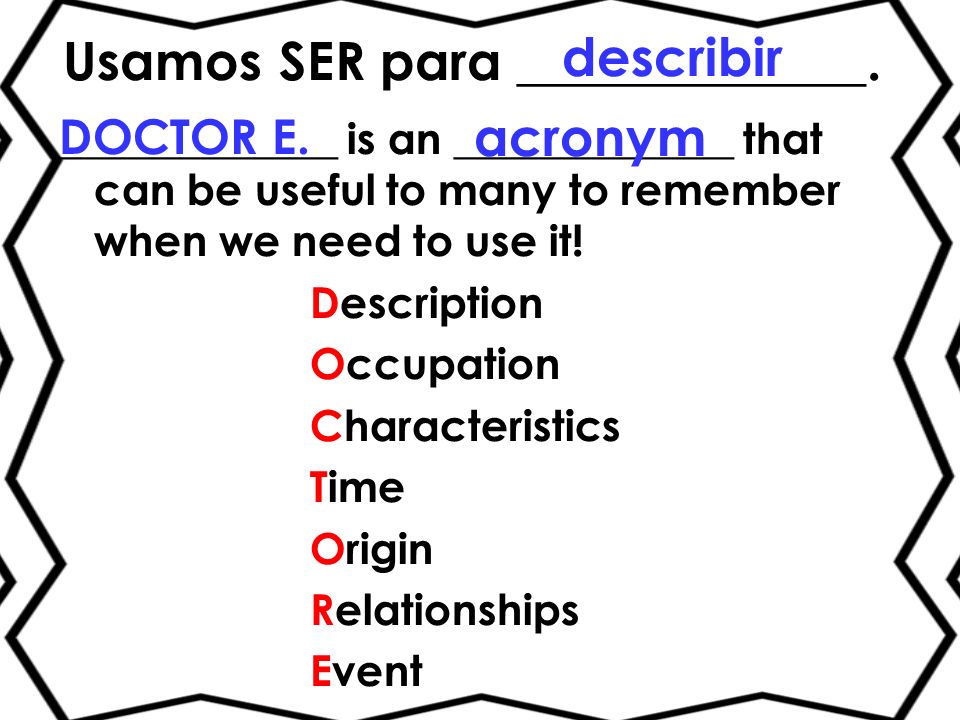 Usamos SER para describir.

DOCTOR E. is an acronym that can be useful to many to remember when we need to use it!

Description
Occupation
Characteristics
Time
Origin
Relationships
Event